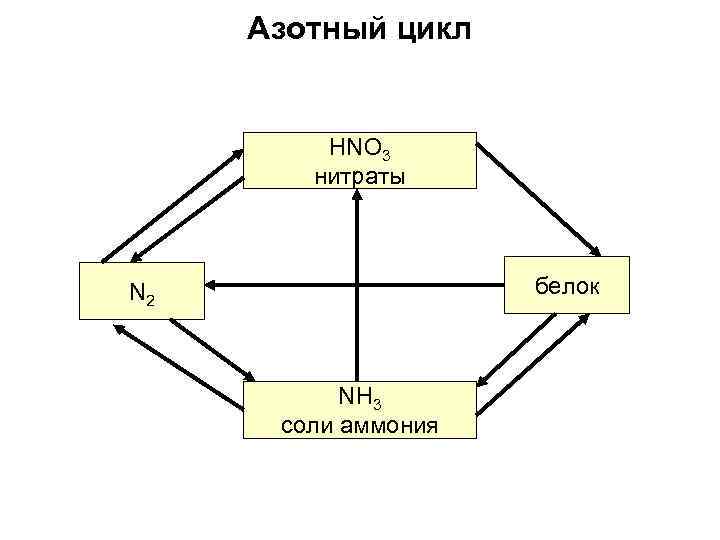 Азотный цикл

$HNO_3$
нитраты

$N_2$

белок

$NH_3$
соли аммония